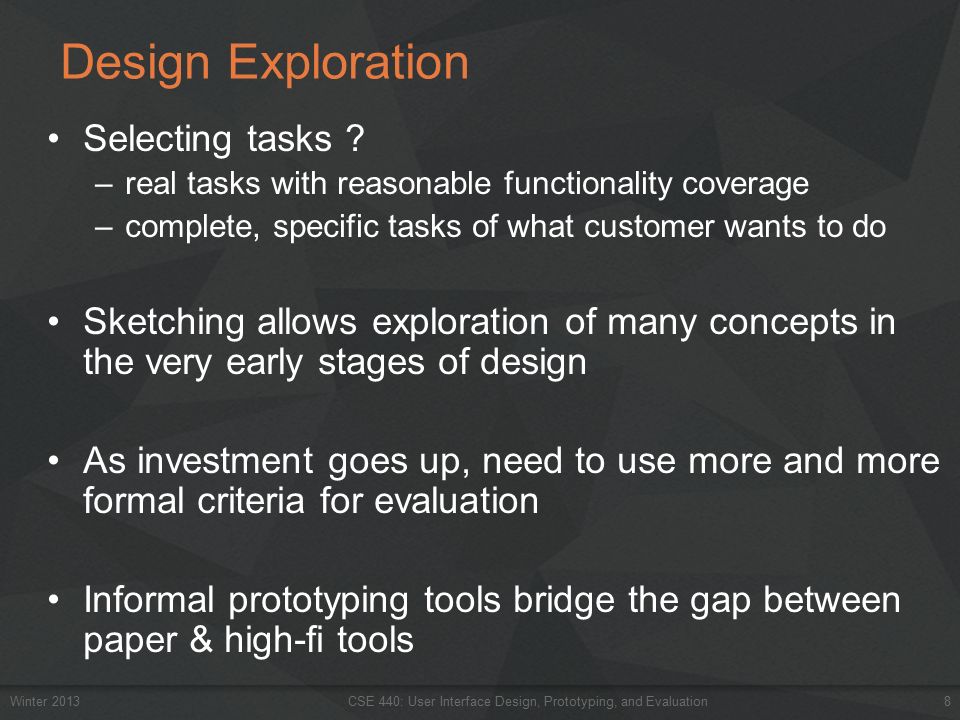 Design Exploration

• Selecting tasks ?
 – real tasks with reasonable functionality coverage
 – complete, specific tasks of what customer wants to do

• Sketching allows exploration of many concepts in the very early stages of design

• As investment goes up, need to use more and more formal criteria for evaluation

• Informal prototyping tools bridge the gap between paper & high-fi tools

Winter 2013 CSE 440: User Interface Design, Prototyping, and Evaluation 8